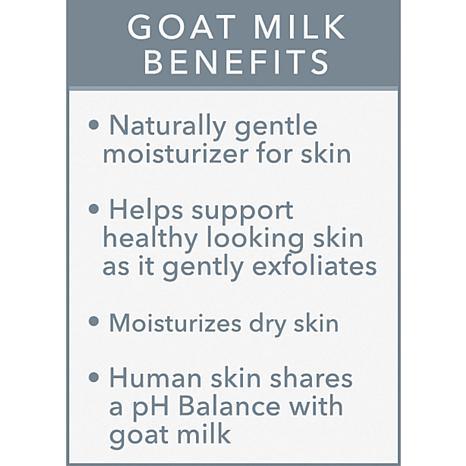 GOAT MILK BENEFITS

• Naturally gentle moisturizer for skin

• Helps support healthy looking skin as it gently exfoliates

• Moisturizes dry skin

• Human skin shares a pH Balance with goat milk